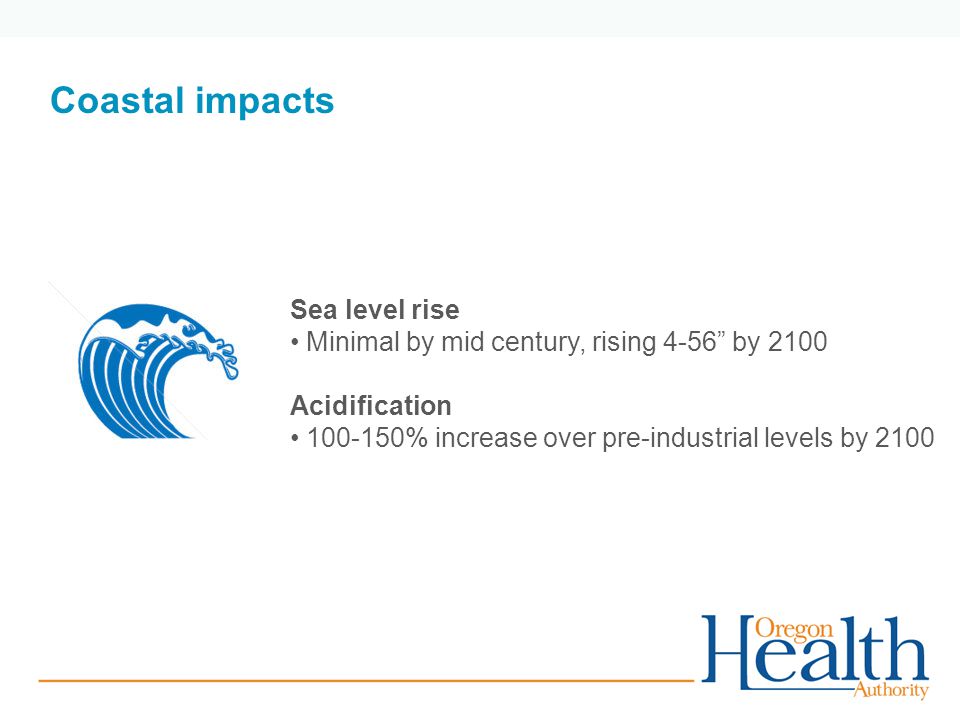 Coastal impacts

Sea level rise
• Minimal by mid century, rising 4-56” by 2100

Acidification
• 100-150% increase over pre-industrial levels by 2100

Oregon Health Authority